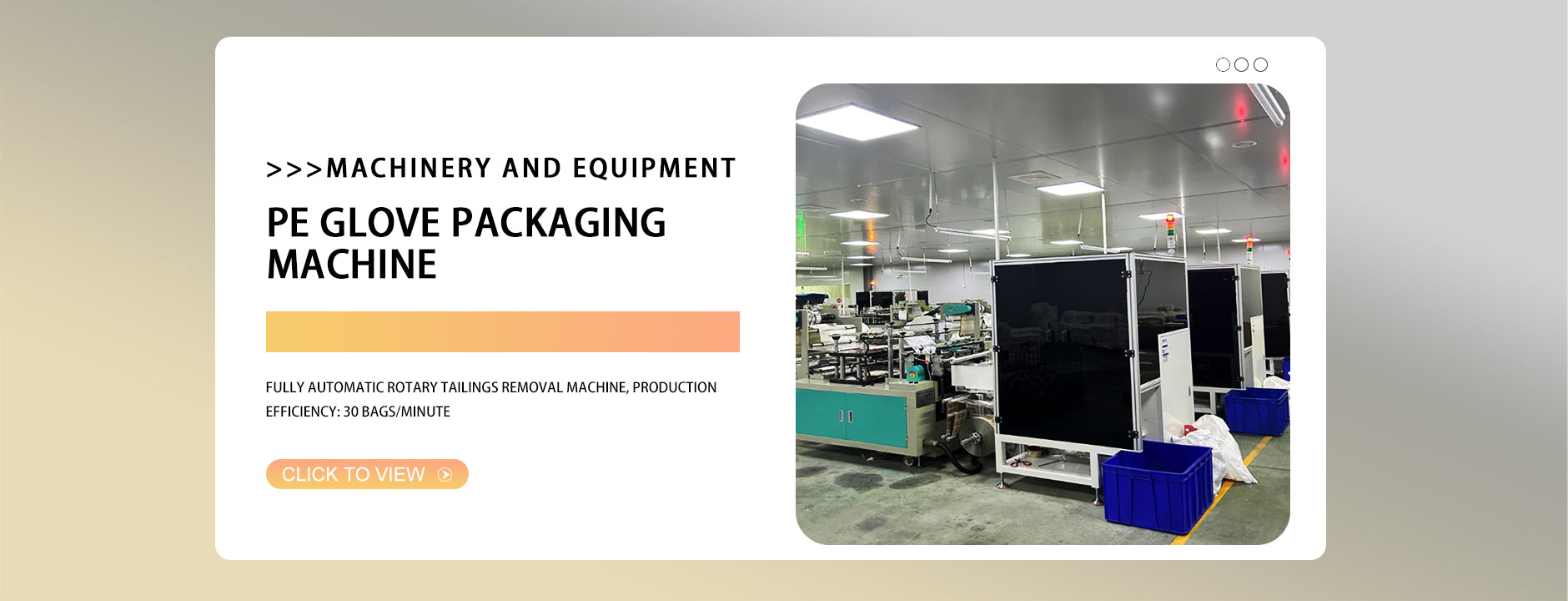 >>>MACHINERY AND EQUIPMENT

PE GLOVE PACKAGING MACHINE

FULLY AUTOMATIC ROTARY TAILINGS REMOVAL MACHINE, PRODUCTION EFFICIENCY: 30 BAGS/MINUTE

CLICK TO VIEW